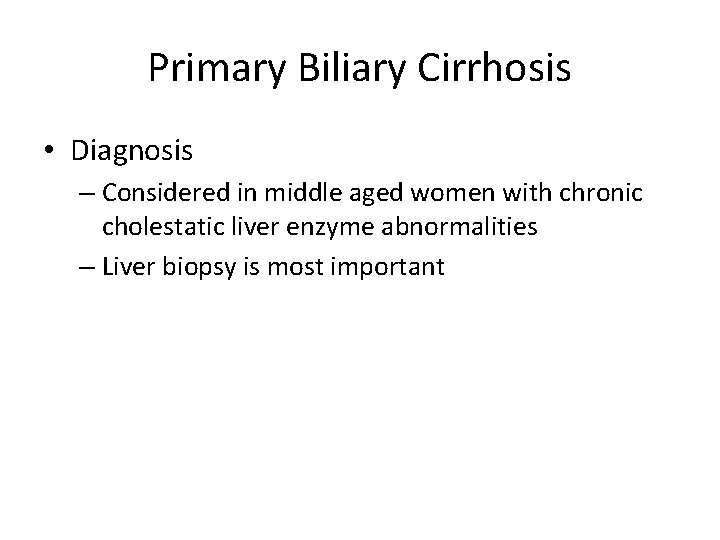 Primary Biliary Cirrhosis

• Diagnosis
  – Considered in middle aged women with chronic cholestatic liver enzyme abnormalities
  – Liver biopsy is most important